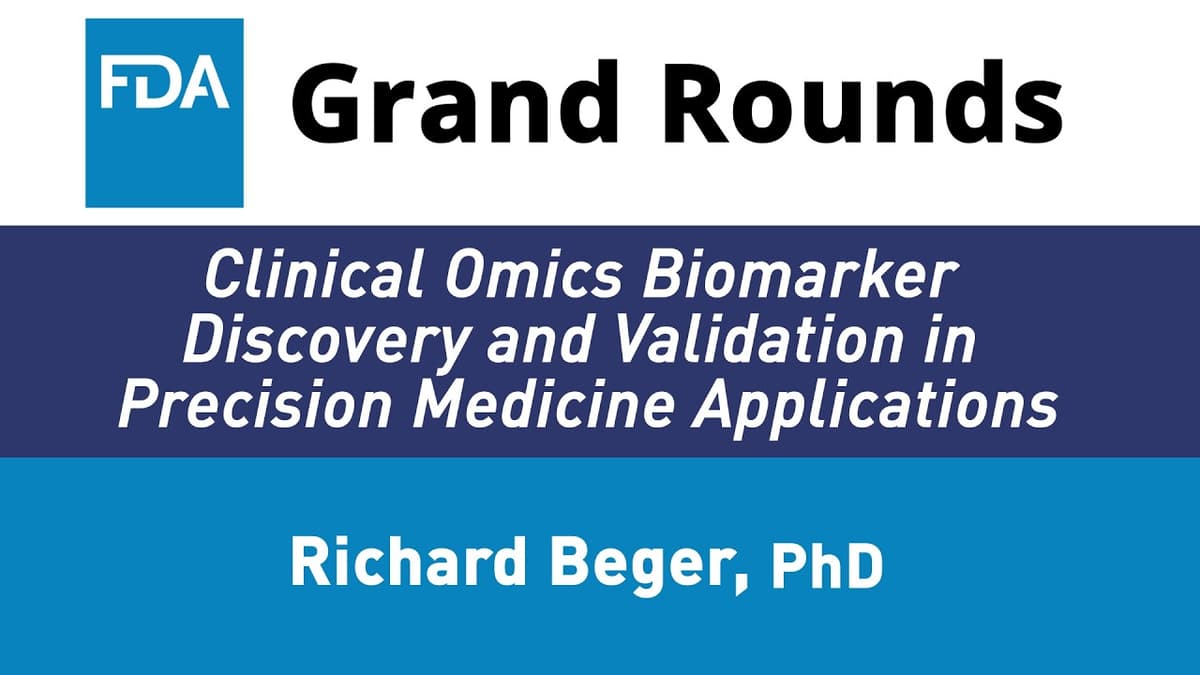 FDA Grand Rounds

Clinical Omics Biomarker Discovery and Validation in Precision Medicine Applications

Richard Beger, PhD